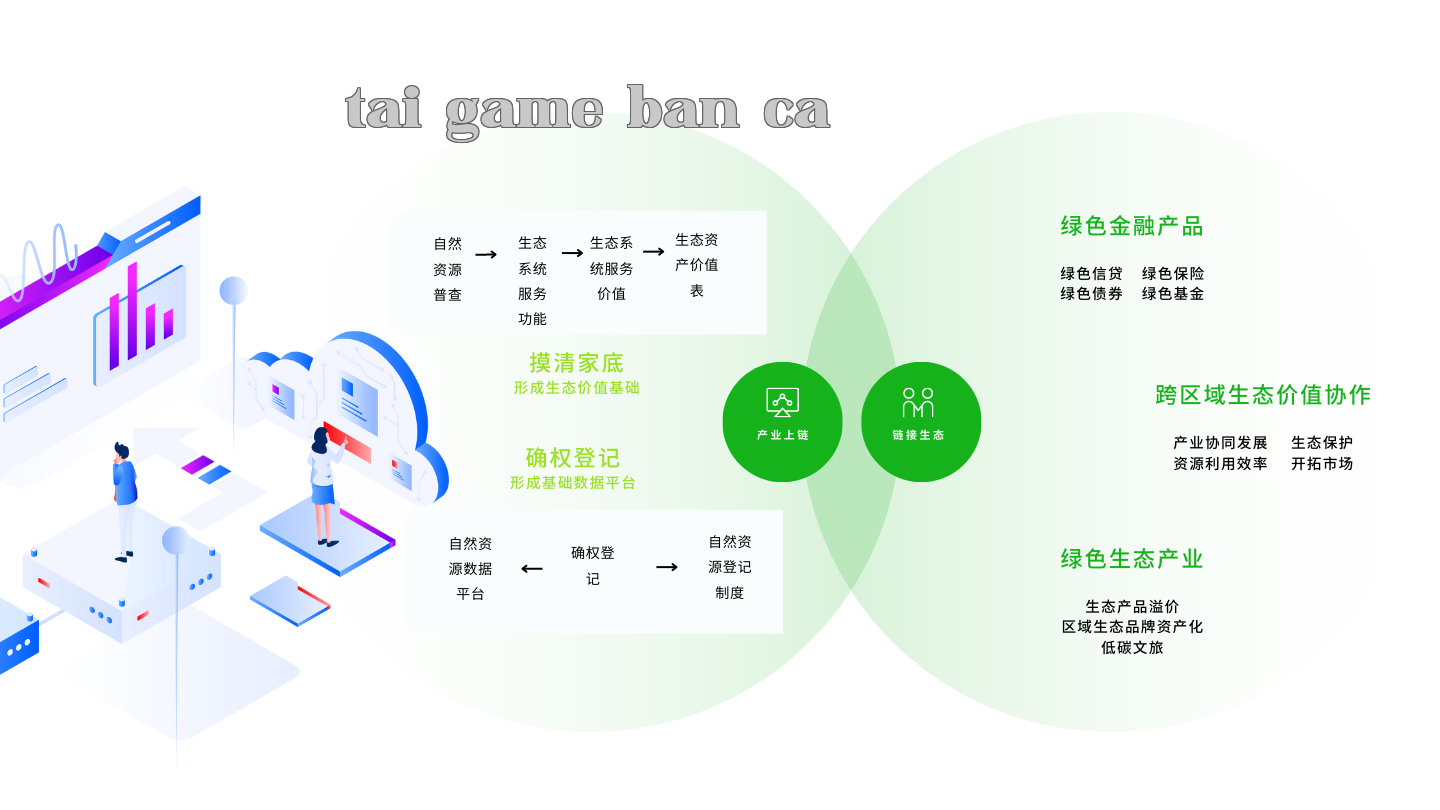 tai game ban ca

自然资源普查 → 生态系统服务功能 → 生态系统服务价值 → 生态资产价值表

摸清家底
形成生态价值基础

确权登记
形成基础数据平台

自然资源数据平台 ← 确权登记 → 自然资源登记制度

产业上链

链接生态

绿色金融产品

绿色信贷　绿色保险
绿色债券　绿色基金

跨区域生态价值协作

产业协同发展　生态保护
资源利用效率　开拓市场

绿色生态产业

生态产品溢价
区域生态品牌资产化
低碳文旅